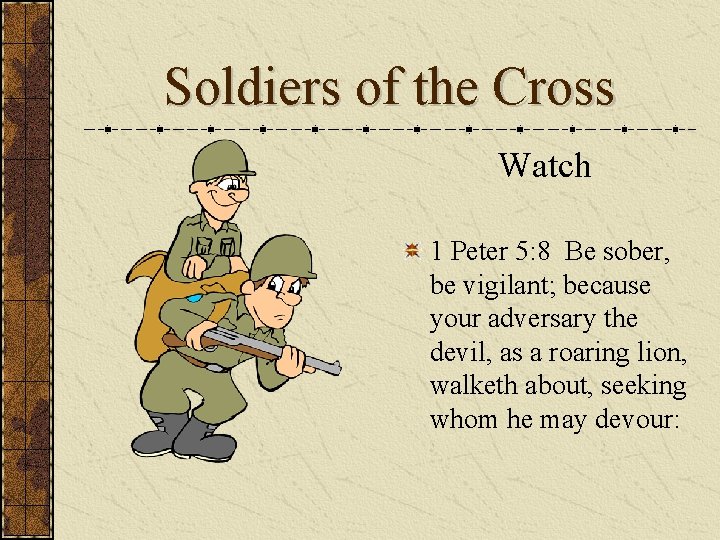 Soldiers of the Cross

Watch

1 Peter 5:8 Be sober, be vigilant; because your adversary the devil, as a roaring lion, walketh about, seeking whom he may devour: